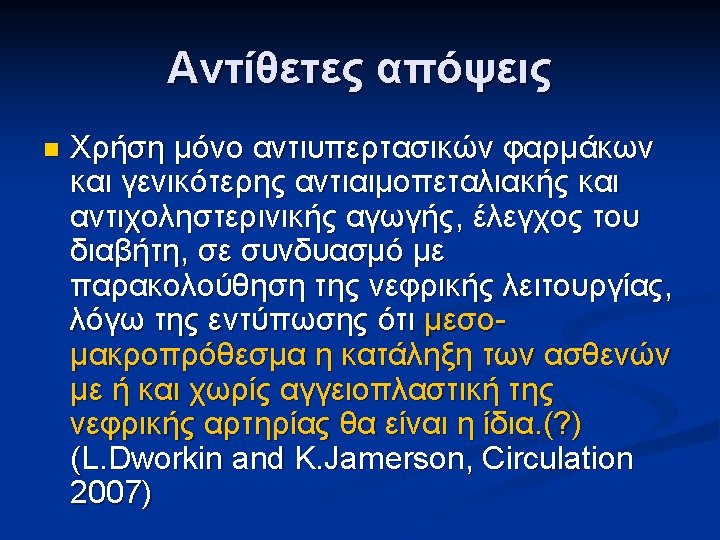 Αντίθετες απόψεις

Χρήση μόνο αντιυπερτασικών φαρμάκων και γενικότερης αντιαιμοπεταλιακής και αντιχοληστερινικής αγωγής, έλεγχος του διαβήτη, σε συνδυασμό με παρακολούθηση της νεφρικής λειτουργίας, λόγω της εντύπωσης ότι μεσο-μακροπρόθεσμα η κατάληξη των ασθενών με ή και χωρίς αγγειοπλαστική της νεφρικής αρτηρίας θα είναι η ίδια.(?) (L.Dworkin and K.Jamerson, Circulation 2007)